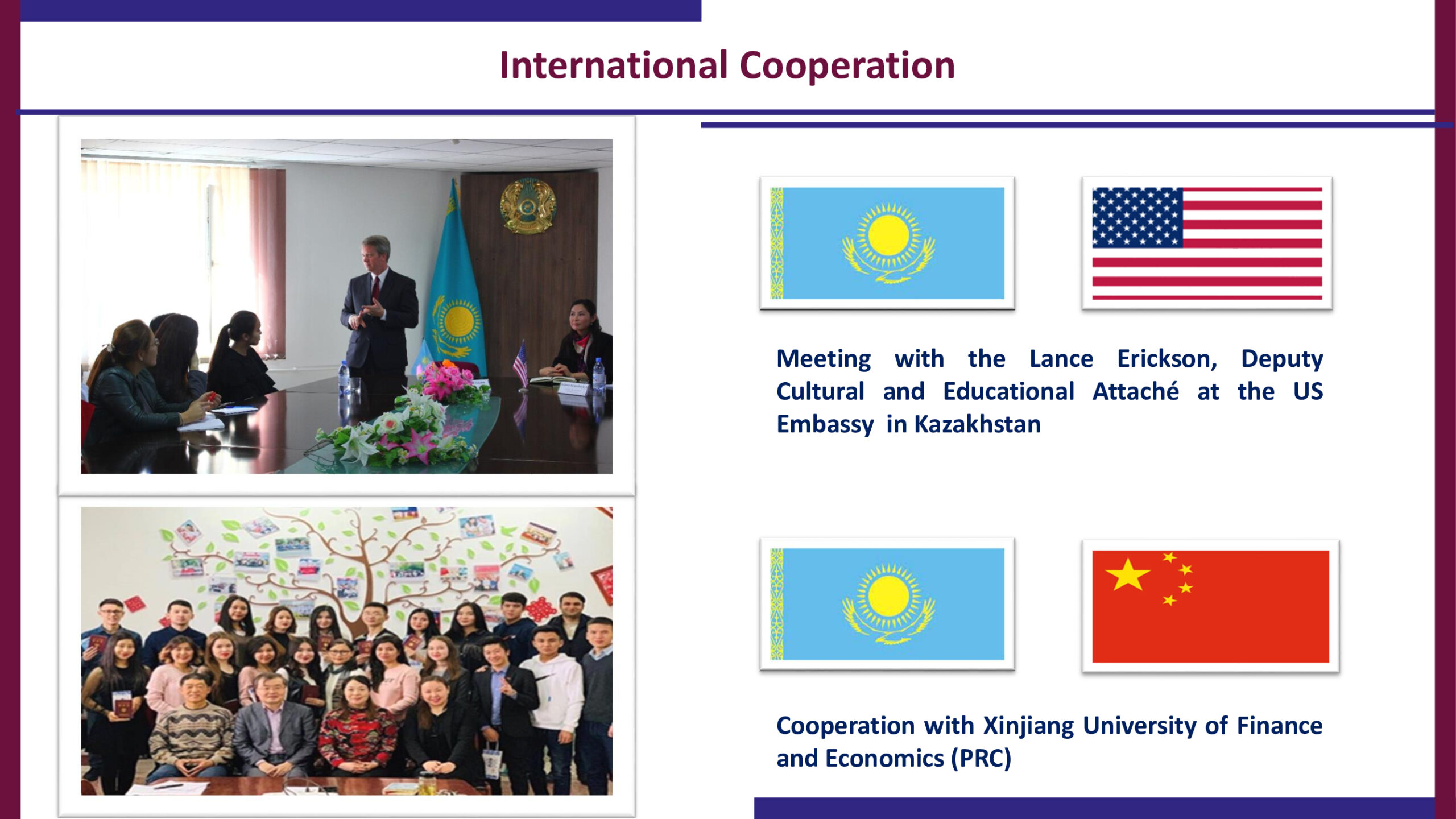 International Cooperation

Meeting with the Lance Erickson, Deputy Cultural and Educational Attaché at the US Embassy in Kazakhstan

Cooperation with Xinjiang University of Finance and Economics (PRC)